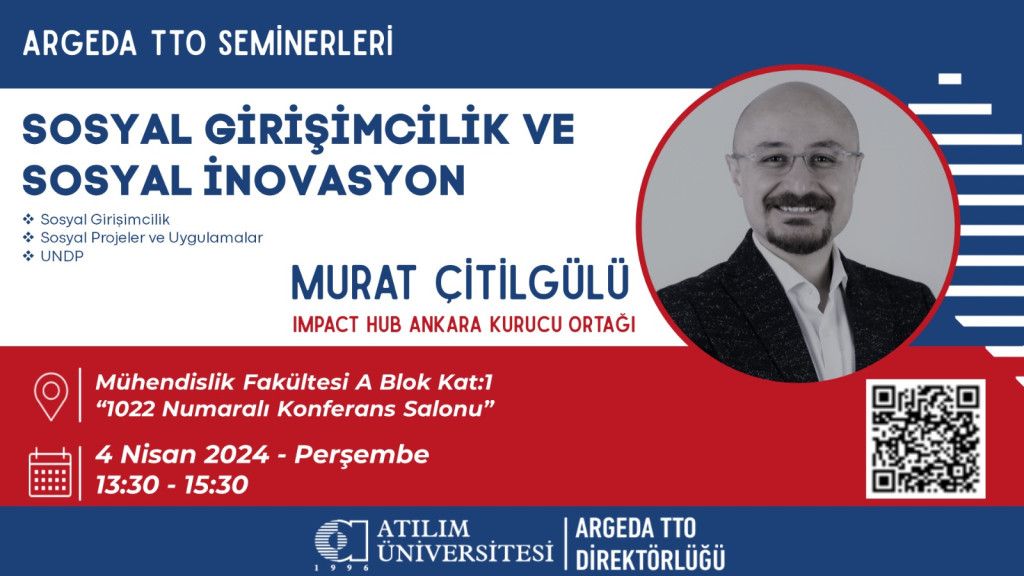 ARGEDA TTO SEMİNERLERİ

SOSYAL GİRİŞİMCİLİK VE SOSYAL İNOVASYON

❖ Sosyal Girişimcilik
❖ Sosyal Projeler ve Uygulamalar
❖ UNDP

MURAT ÇİTİLGÜLÜ
IMPACT HUB ANKARA KURUCU ORTAĞI

Mühendislik Fakültesi A Blok Kat:1
"1022 Numaralı Konferans Salonu"

4 Nisan 2024 - Perşembe
13:30 - 15:30

ATILIM ÜNİVERSİTESİ 1996

ARGEDA TTO DİREKTÖRLÜĞÜ